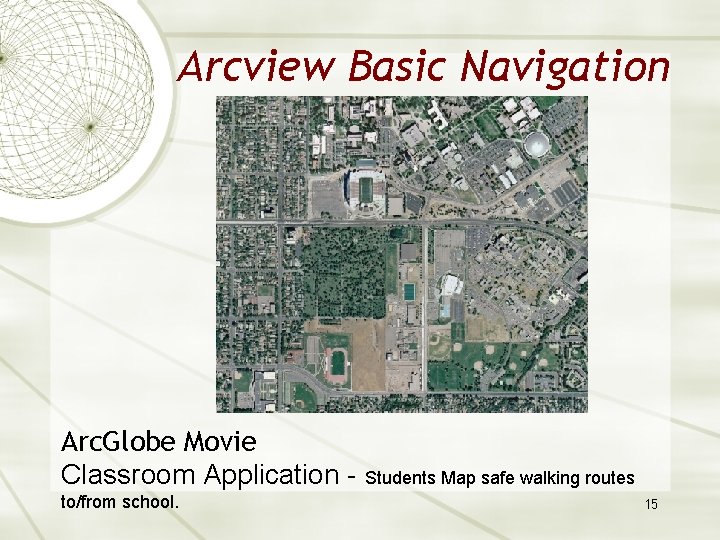 Arcview Basic Navigation

ArcGlobe Movie

Classroom Application - Students Map safe walking routes to/from school.

15